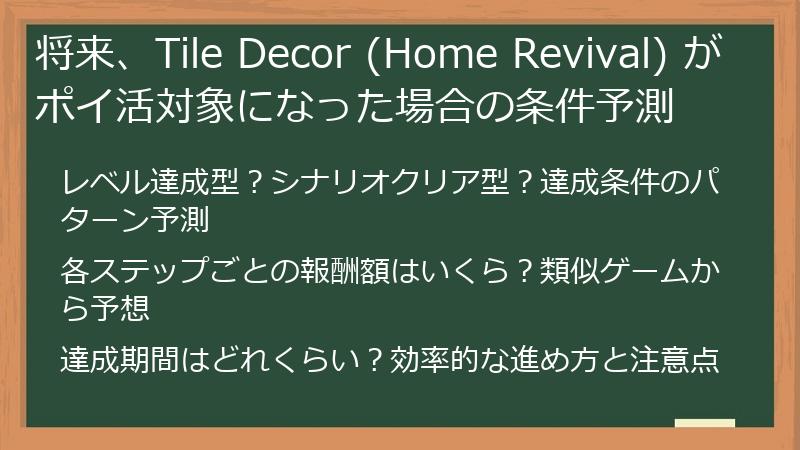 将来、Tile Decor (Home Revival) がポイ活対象になった場合の条件予測

レベル達成型？シナリオクリア型？達成条件のパターン予測

各ステップごとの報酬額はいくら？類似ゲームから予想

達成期間はどれくらい？効率的な進め方と注意点